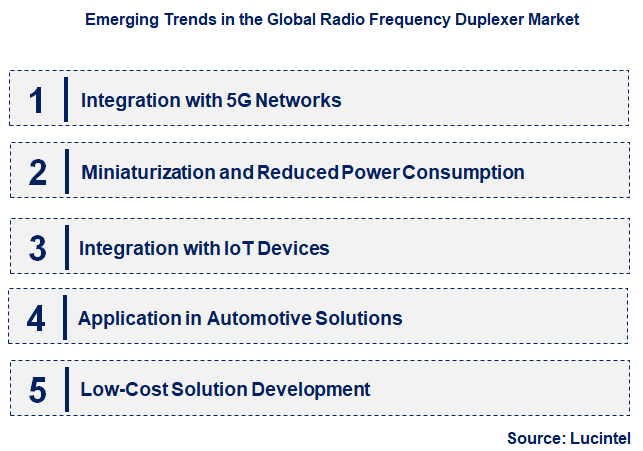 Emerging Trends in the Global Radio Frequency Duplexer Market

1 Integration with 5G Networks

2 Miniaturization and Reduced Power Consumption

3 Integration with IoT Devices

4 Application in Automotive Solutions

5 Low-Cost Solution Development

Source: Lucintel